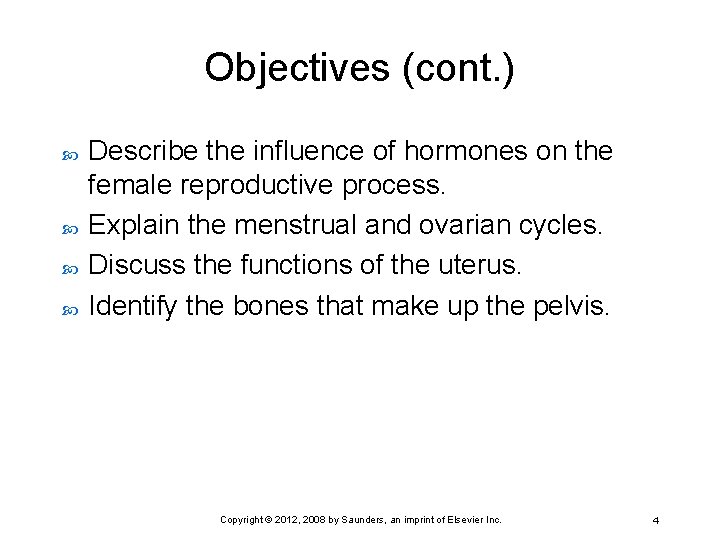 Objectives (cont.)

Describe the influence of hormones on the female reproductive process.

Explain the menstrual and ovarian cycles.

Discuss the functions of the uterus.

Identify the bones that make up the pelvis.

Copyright © 2012, 2008 by Saunders, an imprint of Elsevier Inc.

4